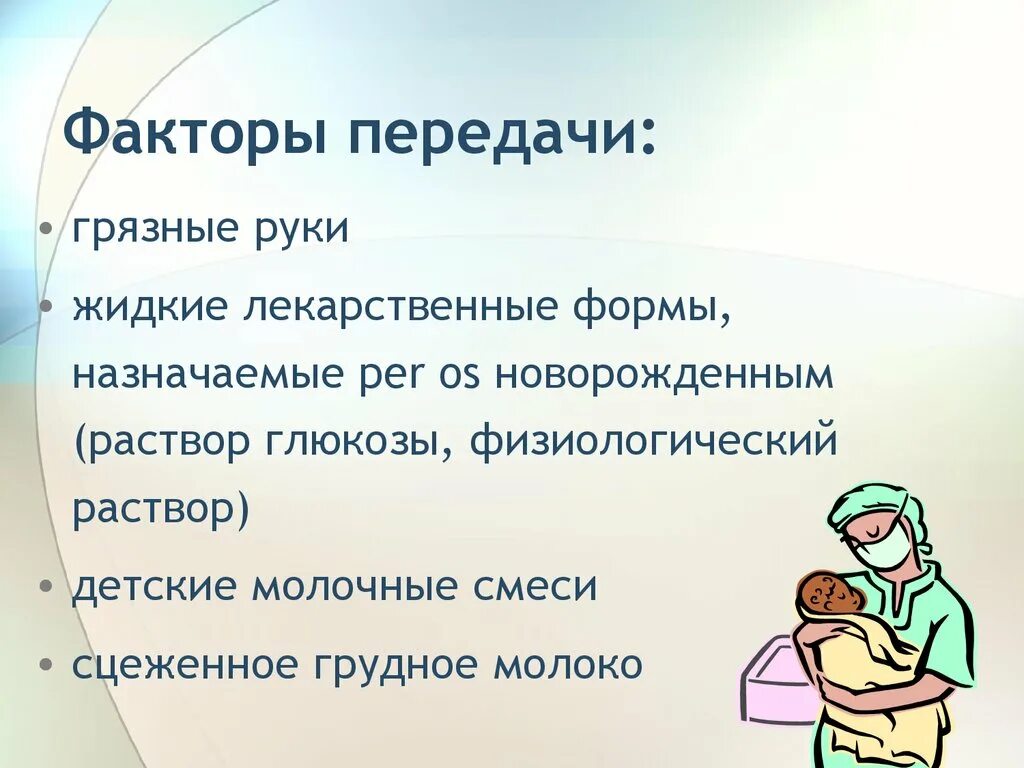 Факторы передачи:

• грязные руки

• жидкие лекарственные формы, назначаемые per os новорожденным (раствор глюкозы, физиологический раствор)

• детские молочные смеси

• сцеженное грудное молоко